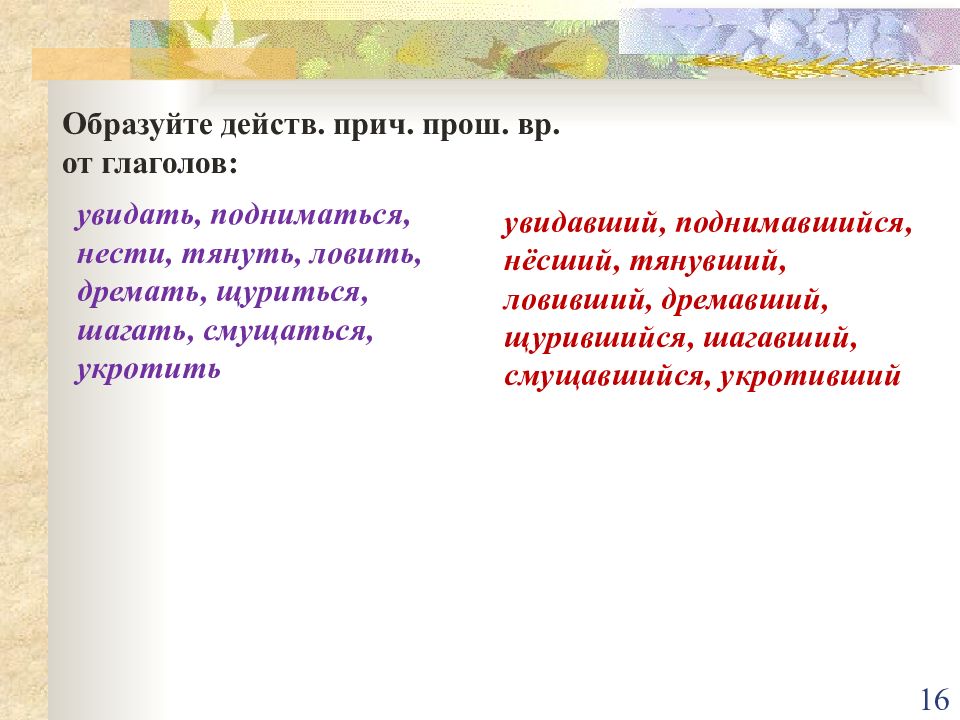 Образуйте действ. прич. прош. вр. от глаголов:

увидать, подниматься, нести, тянуть, ловить, дремать, щуриться, шагать, смущаться, укротить

увидавший, поднимавшийся, нёсший, тянувший, ловивший, дремавший, щурившийся, шагавший, смущавшийся, укротивший

16